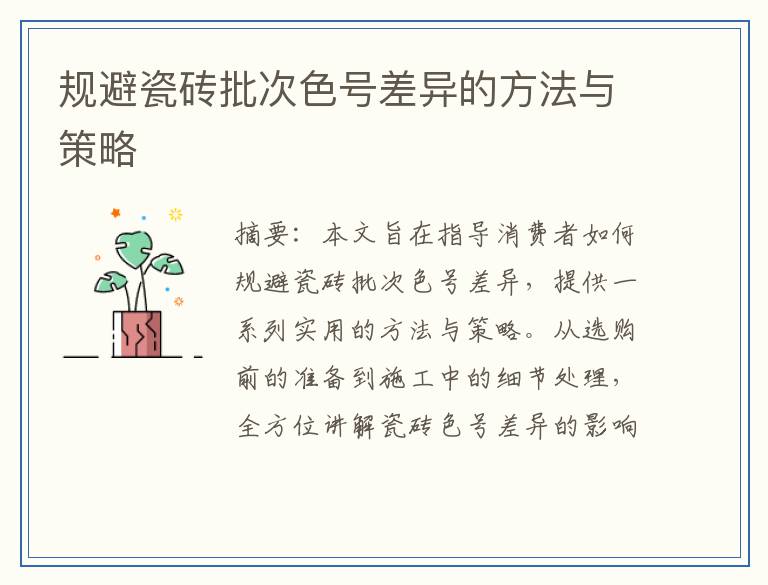 规避瓷砖批次色号差异的方法与策略

摘要：本文旨在指导消费者如何规避瓷砖批次色号差异，提供一系列实用的方法与策略。从选购前的准备到施工中的细节处理，全方位讲解瓷砖色号差异的影响